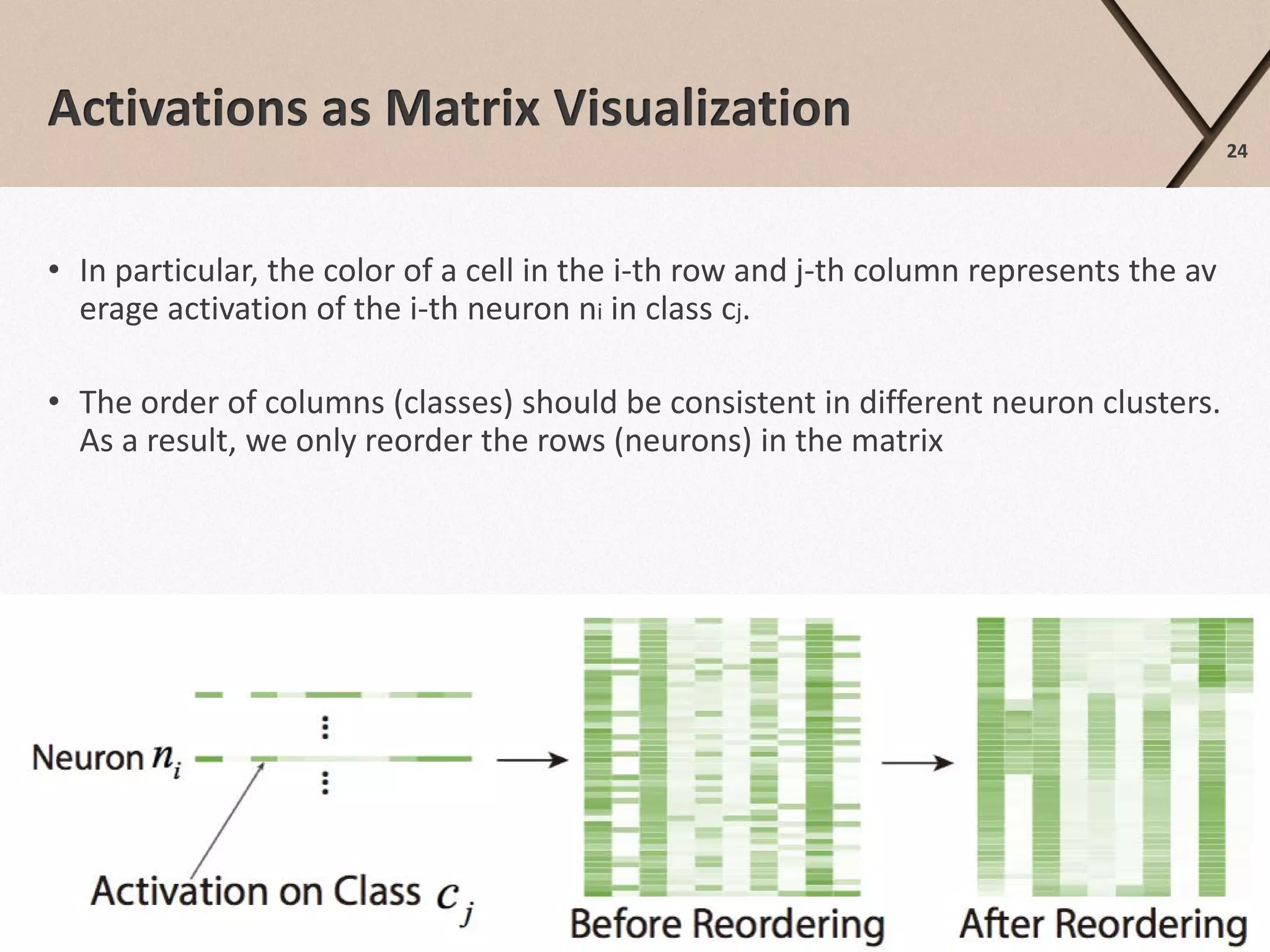 Activations as Matrix Visualization

24

• In particular, the color of a cell in the i-th row and j-th column represents the av erage activation of the i-th neuron $n_i$ in class $c_j$.

• The order of columns (classes) should be consistent in different neuron clusters. As a result, we only reorder the rows (neurons) in the matrix

Neuron $n_i$

Activation on Class $c_j$

Before Reordering

After Reordering